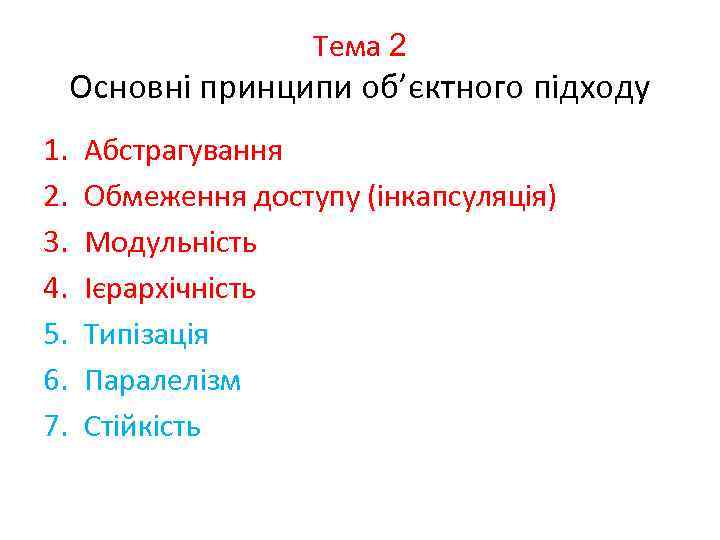 Тема 2
Основні принципи об’єктного підходу

1. Абстрагування
2. Обмеження доступу (інкапсуляція)
3. Модульність
4. Ієрархічність
5. Типізація
6. Паралелізм
7. Стійкість